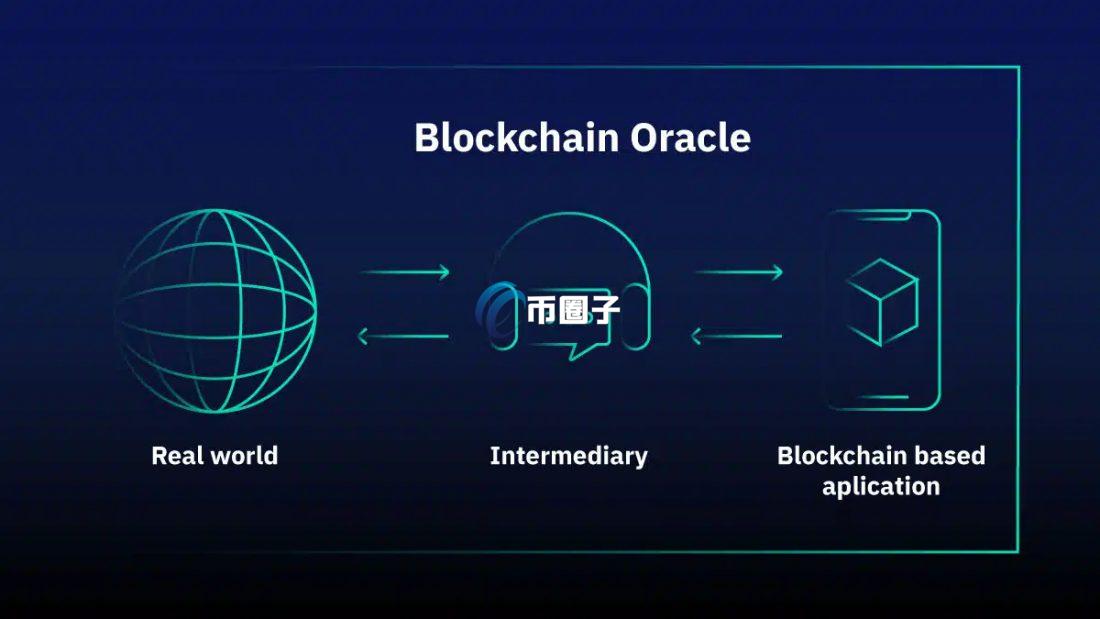 Blockchain Oracle

币圈子

Real world

Intermediary

Blockchain based aplication